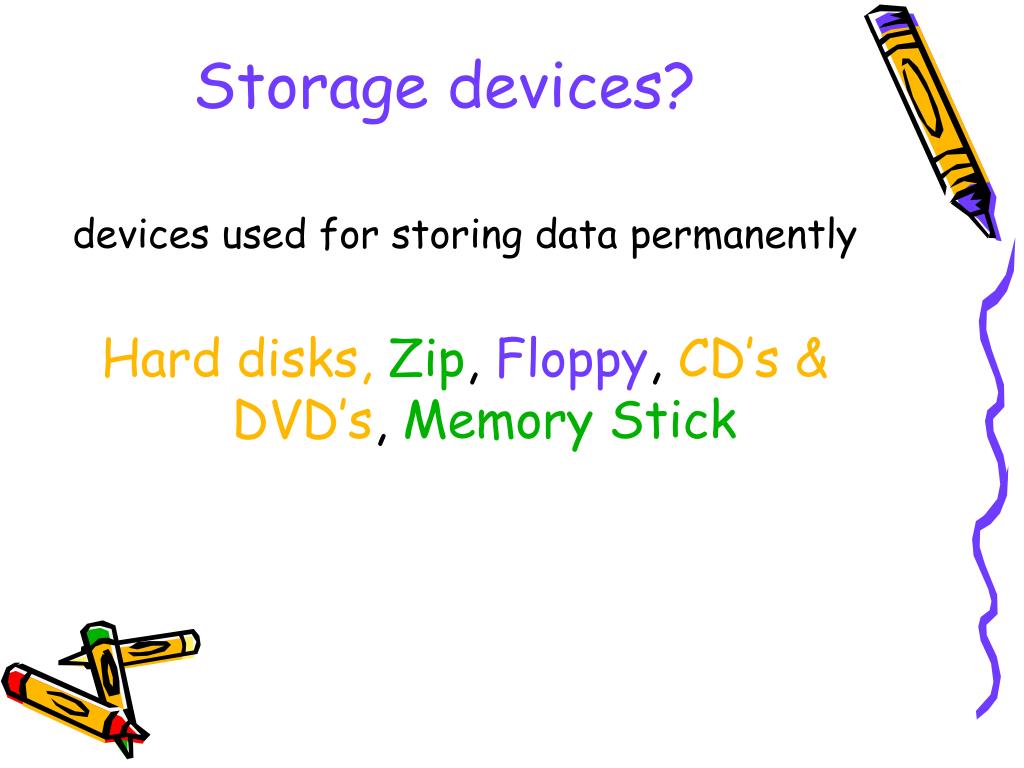 Storage devices?

devices used for storing data permanently

Hard disks, Zip, Floppy, CD’s & DVD’s, Memory Stick